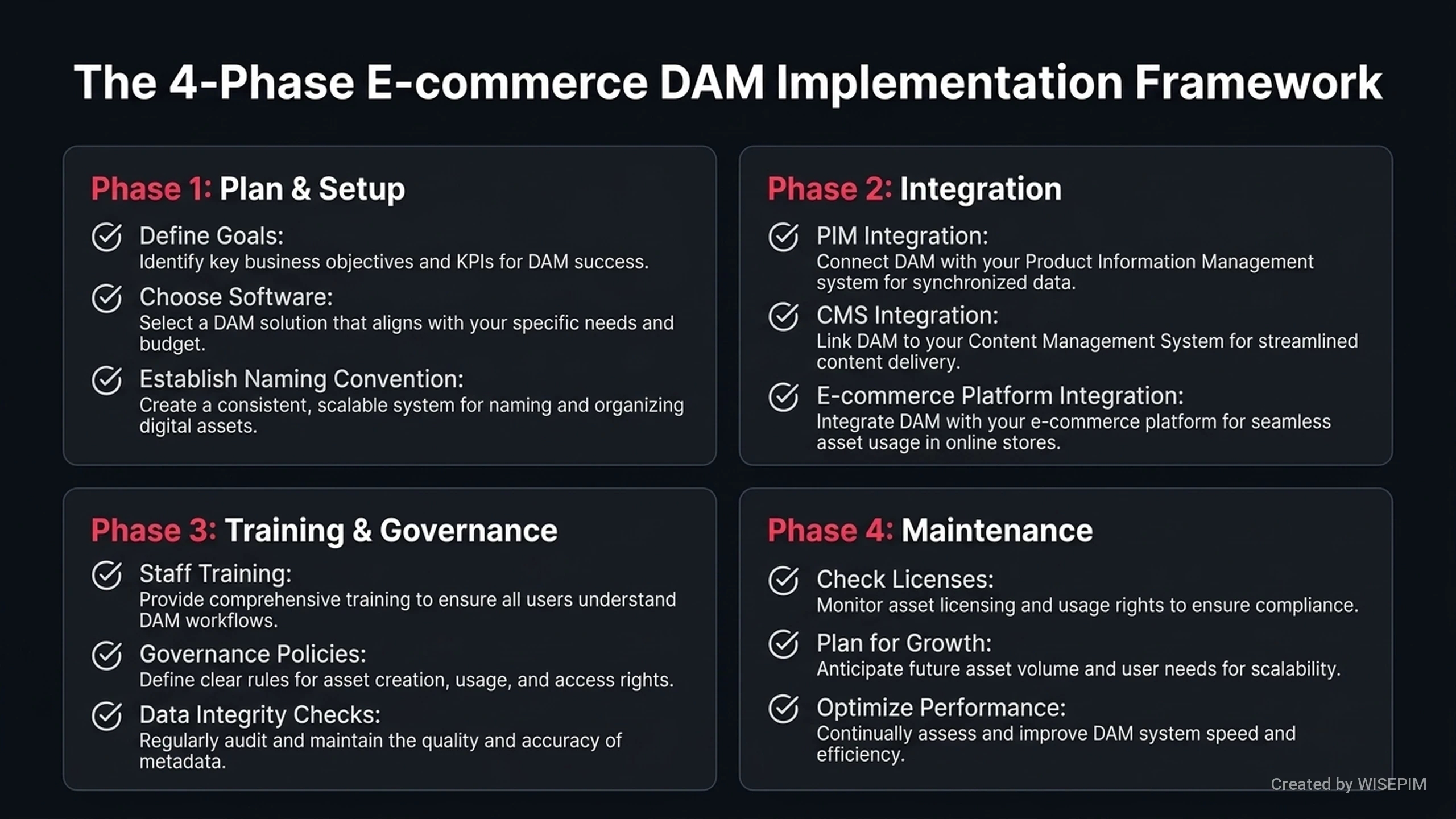 The 4-Phase E-commerce DAM Implementation Framework

Phase 1: Plan & Setup

Define Goals:
Identify key business objectives and KPIs for DAM success.

Choose Software:
Select a DAM solution that aligns with your specific needs and budget.

Establish Naming Convention:
Create a consistent, scalable system for naming and organizing digital assets.

Phase 2: Integration

PIM Integration:
Connect DAM with your Product Information Management system for synchronized data.

CMS Integration:
Link DAM to your Content Management System for streamlined content delivery.

E-commerce Platform Integration:
Integrate DAM with your e-commerce platform for seamless asset usage in online stores.

Phase 3: Training & Governance

Staff Training:
Provide comprehensive training to ensure all users understand DAM workflows.

Governance Policies:
Define clear rules for asset creation, usage, and access rights.

Data Integrity Checks:
Regularly audit and maintain the quality and accuracy of metadata.

Phase 4: Maintenance

Check Licenses:
Monitor asset licensing and usage rights to ensure compliance.

Plan for Growth:
Anticipate future asset volume and user needs for scalability.

Optimize Performance:
Continually assess and improve DAM system speed and efficiency.

Created by WISEPIM